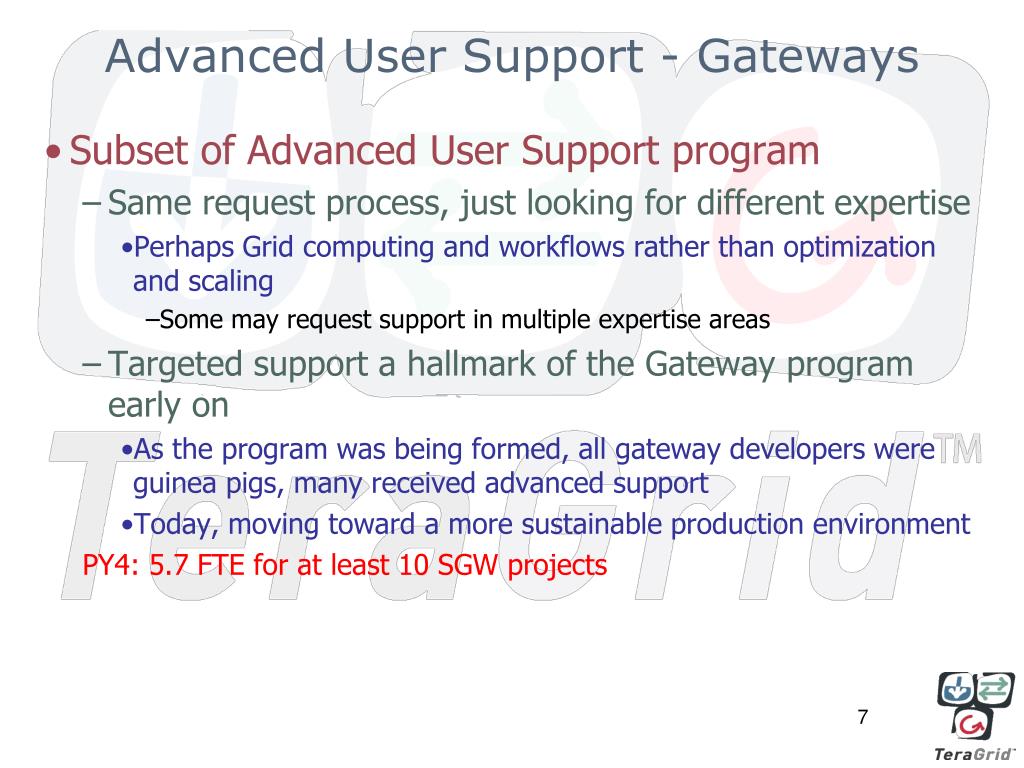 Advanced User Support - Gateways

• Subset of Advanced User Support program

– Same request process, just looking for different expertise

• Perhaps Grid computing and workflows rather than optimization and scaling

– Some may request support in multiple expertise areas

– Targeted support a hallmark of the Gateway program early on

• As the program was being formed, all gateway developers were guinea pigs, many received advanced support

• Today, moving toward a more sustainable production environment

PY4: 5.7 FTE for at least 10 SGW projects

TeraGrid TM

7

TeraGrid